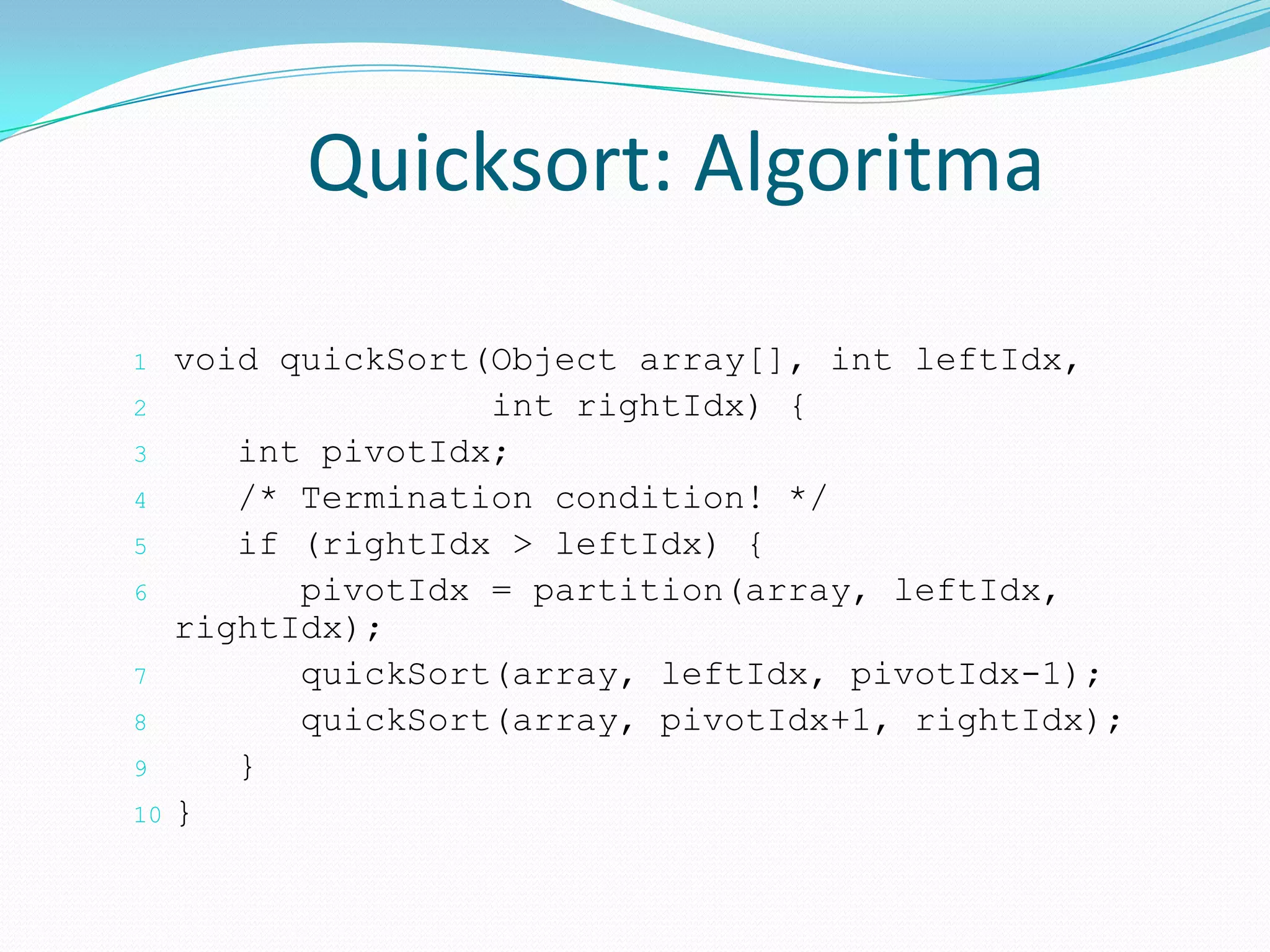 Quicksort: Algoritma

1 void quickSort(Object array[], int leftIdx,
2                int rightIdx) {
3    int pivotIdx;
4    /* Termination condition! */
5    if (rightIdx > leftIdx) {
6       pivotIdx = partition(array, leftIdx, rightIdx);
7       quickSort(array, leftIdx, pivotIdx-1);
8       quickSort(array, pivotIdx+1, rightIdx);
9    }
10 }